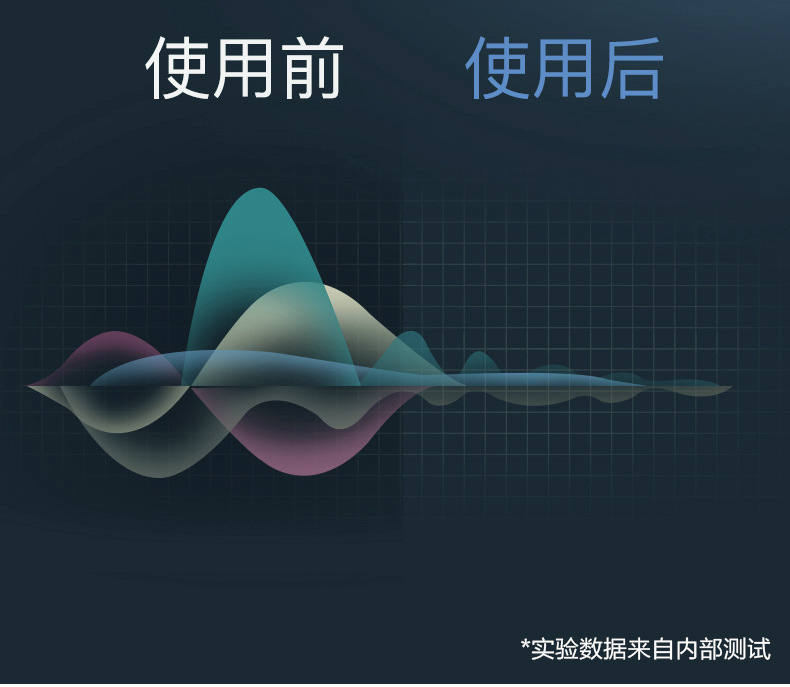 使用前

使用后

*实验数据来自内部测试